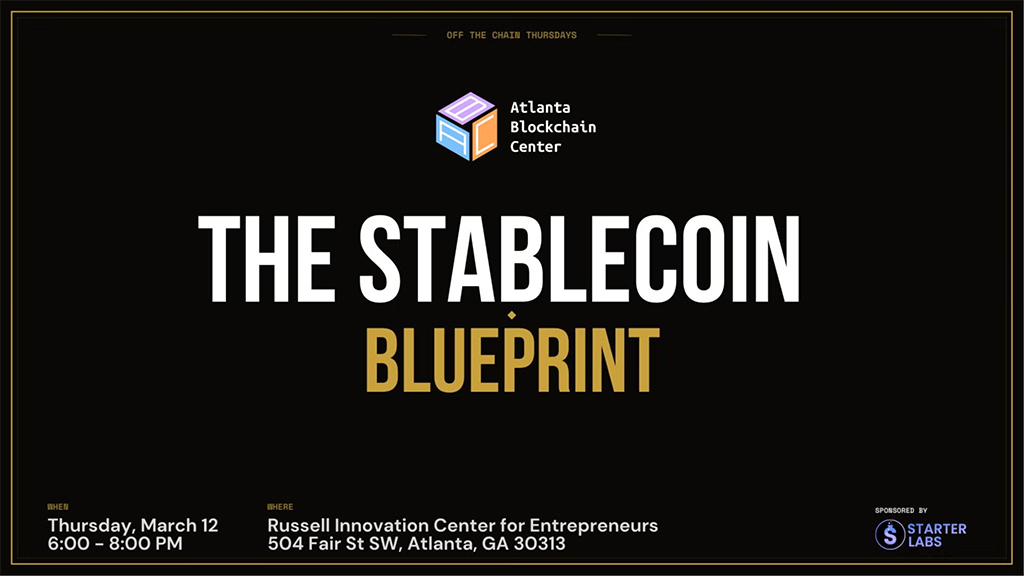 OFF THE CHAIN THURSDAYS

Atlanta Blockchain Center

THE STABLECOIN

BLUEPRINT

WHEN
Thursday, March 12
6:00 - 8:00 PM

WHERE
Russell Innovation Center for Entrepreneurs
504 Fair St SW, Atlanta, GA 30313

SPONSORED BY
STARTER LABS